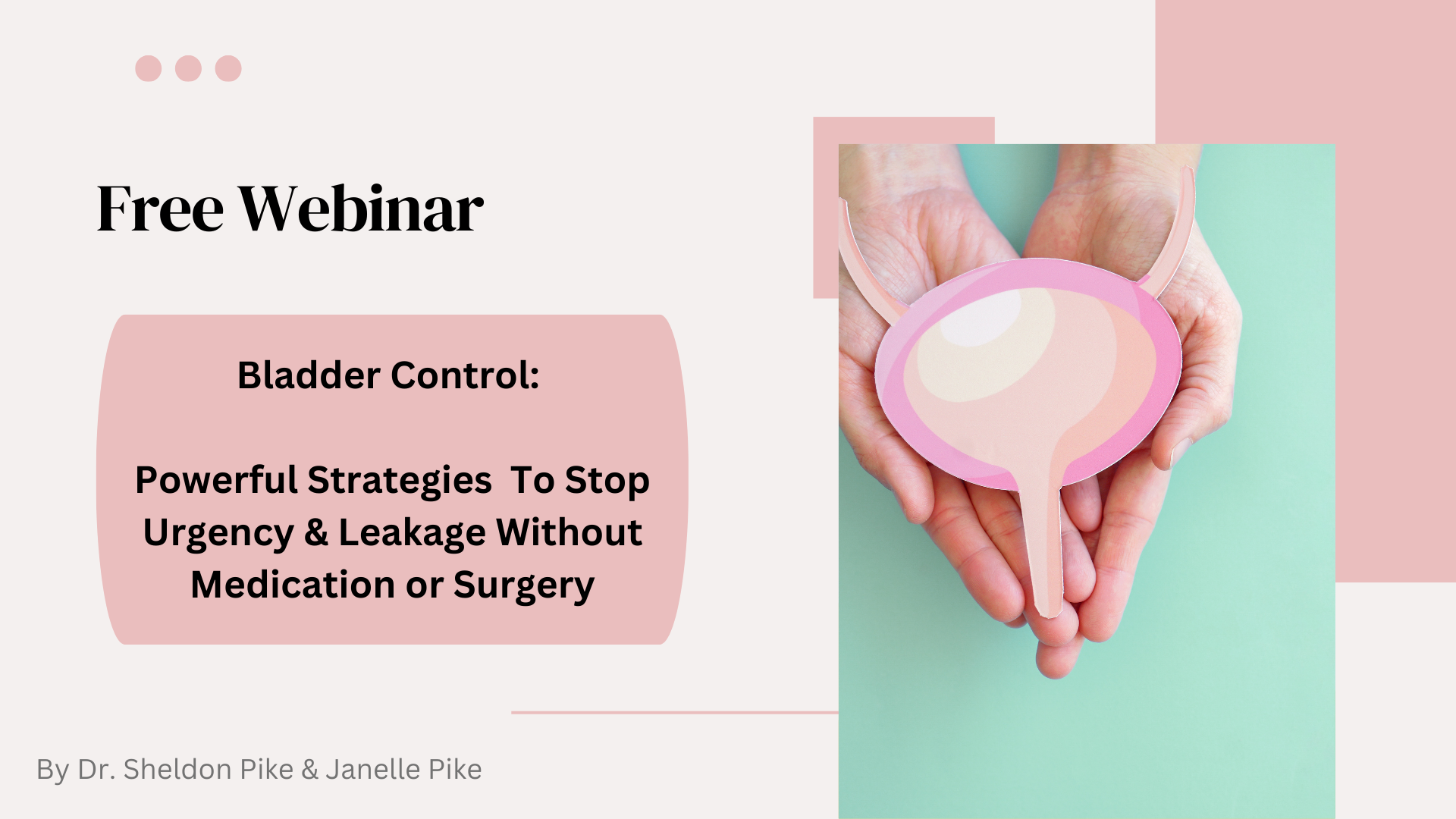 Free Webinar

Bladder Control:

Powerful Strategies To Stop Urgency & Leakage Without Medication or Surgery

By Dr. Sheldon Pike & Janelle Pike